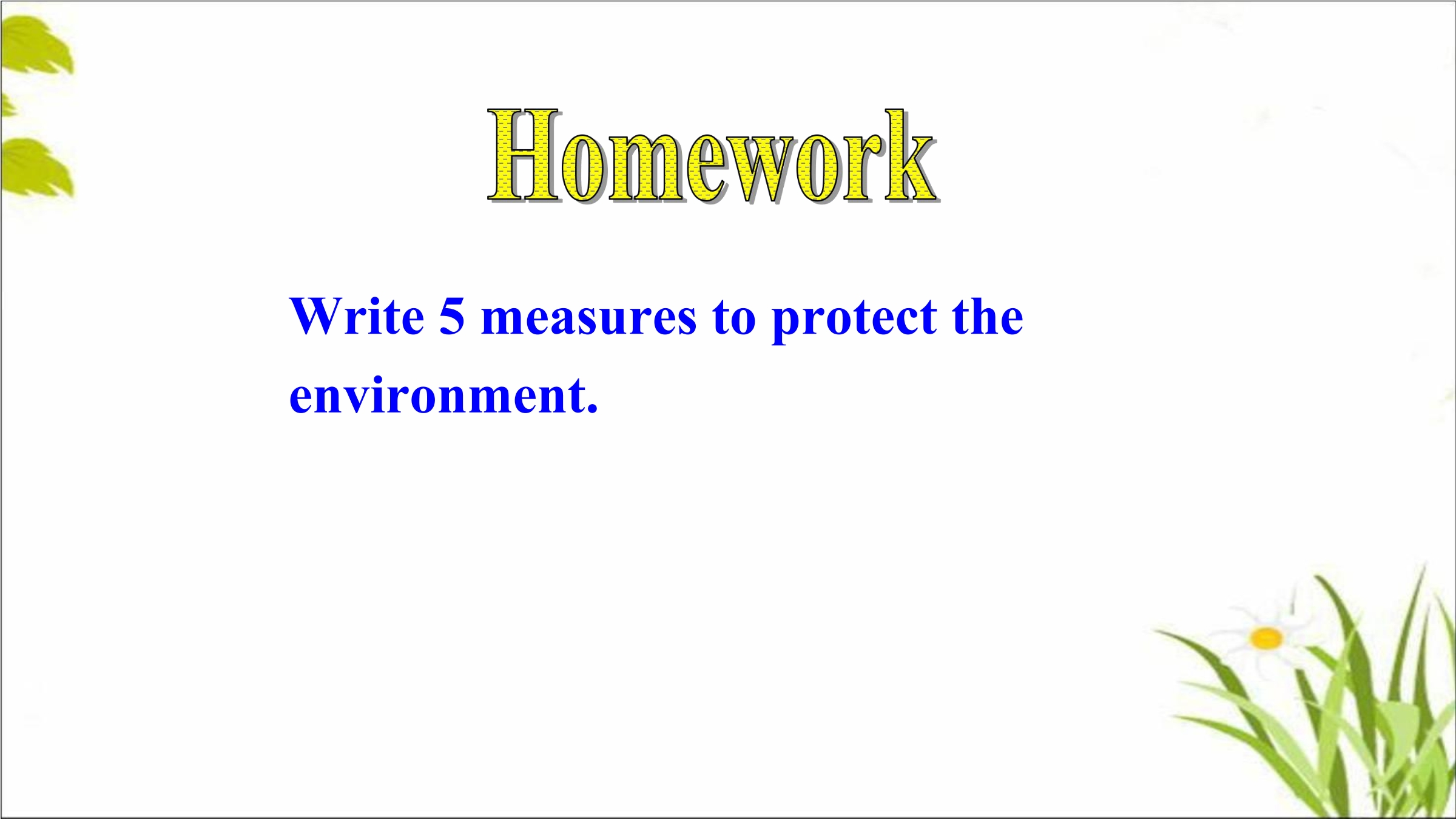 Homework

Write 5 measures to protect the environment.